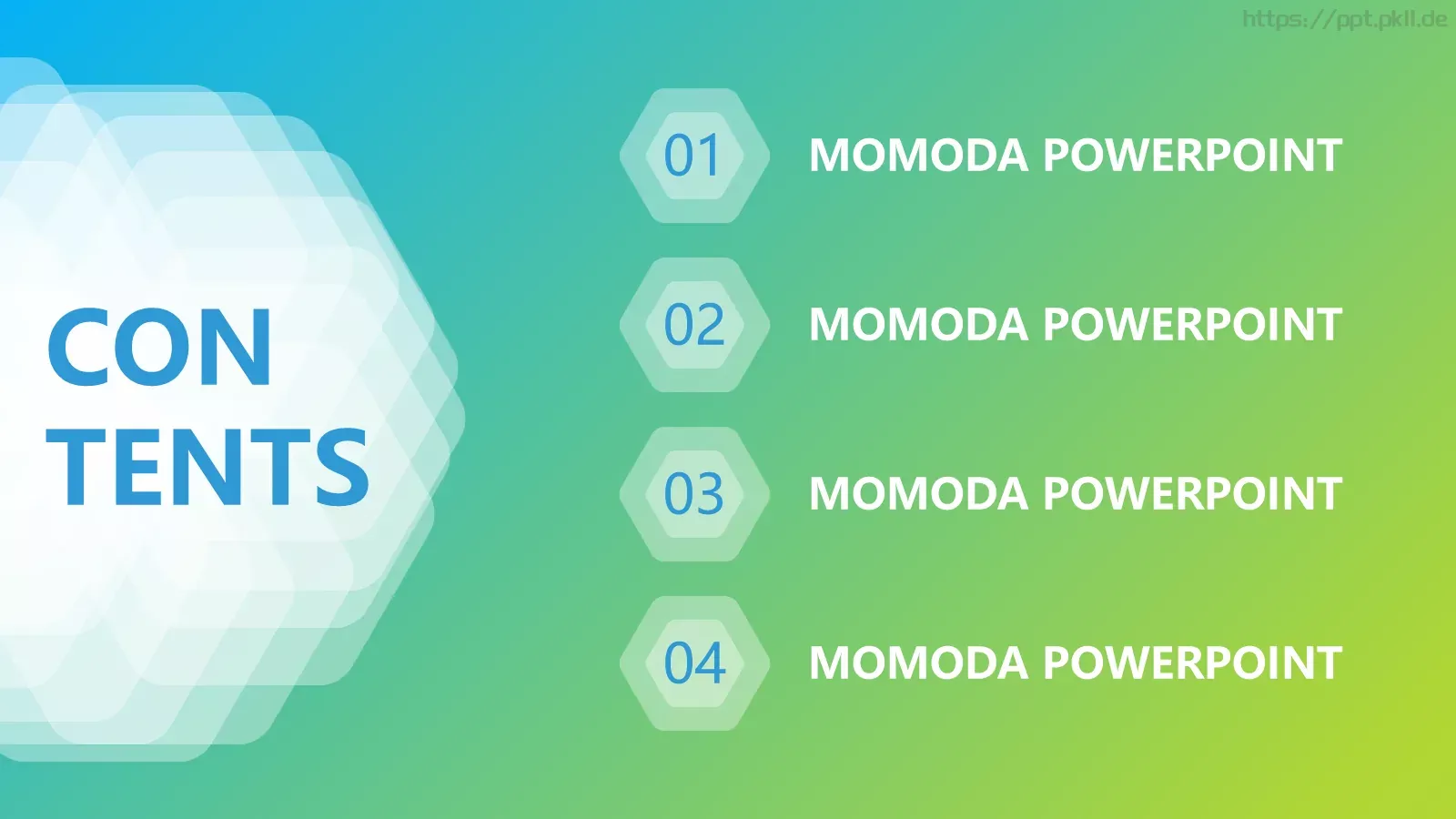 https://ppt.pkll.de

CON
TENTS

01 MOMODA POWERPOINT

02 MOMODA POWERPOINT

03 MOMODA POWERPOINT

04 MOMODA POWERPOINT